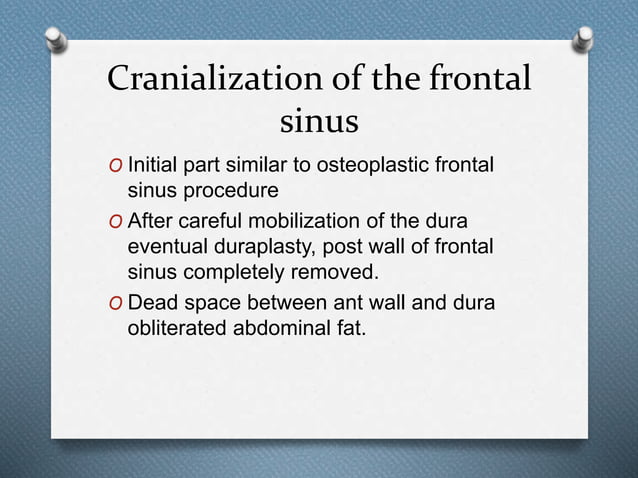 Cranialization of the frontal sinus

O Initial part similar to osteoplastic frontal sinus procedure

O After careful mobilization of the dura eventual duraplasty, post wall of frontal sinus completely removed.

O Dead space between ant wall and dura obliterated abdominal fat.